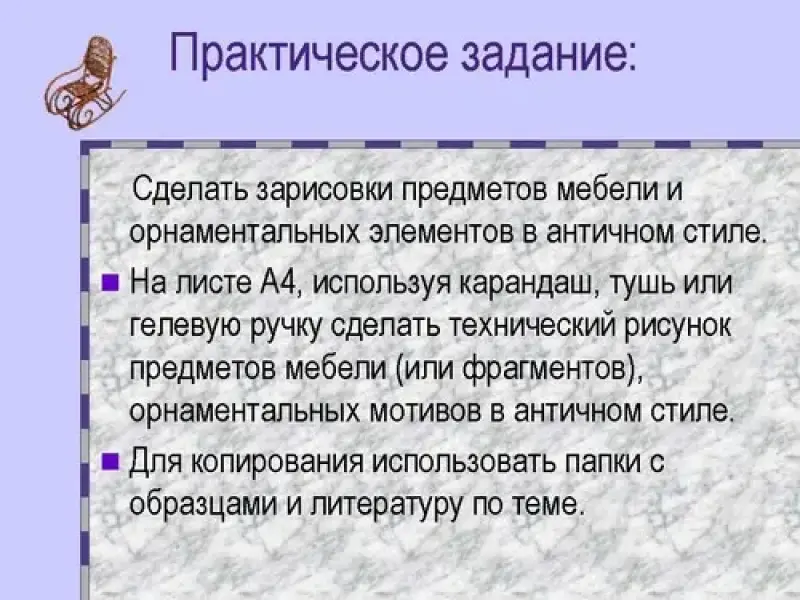 Практическое задание:

Сделать зарисовки предметов мебели и орнаментальных элементов в античном стиле.

На листе А4, используя карандаш, тушь или гелевую ручку сделать технический рисунок предметов мебели (или фрагментов), орнаментальных мотивов в античном стиле.

Для копирования использовать папки с образцами и литературу по теме.